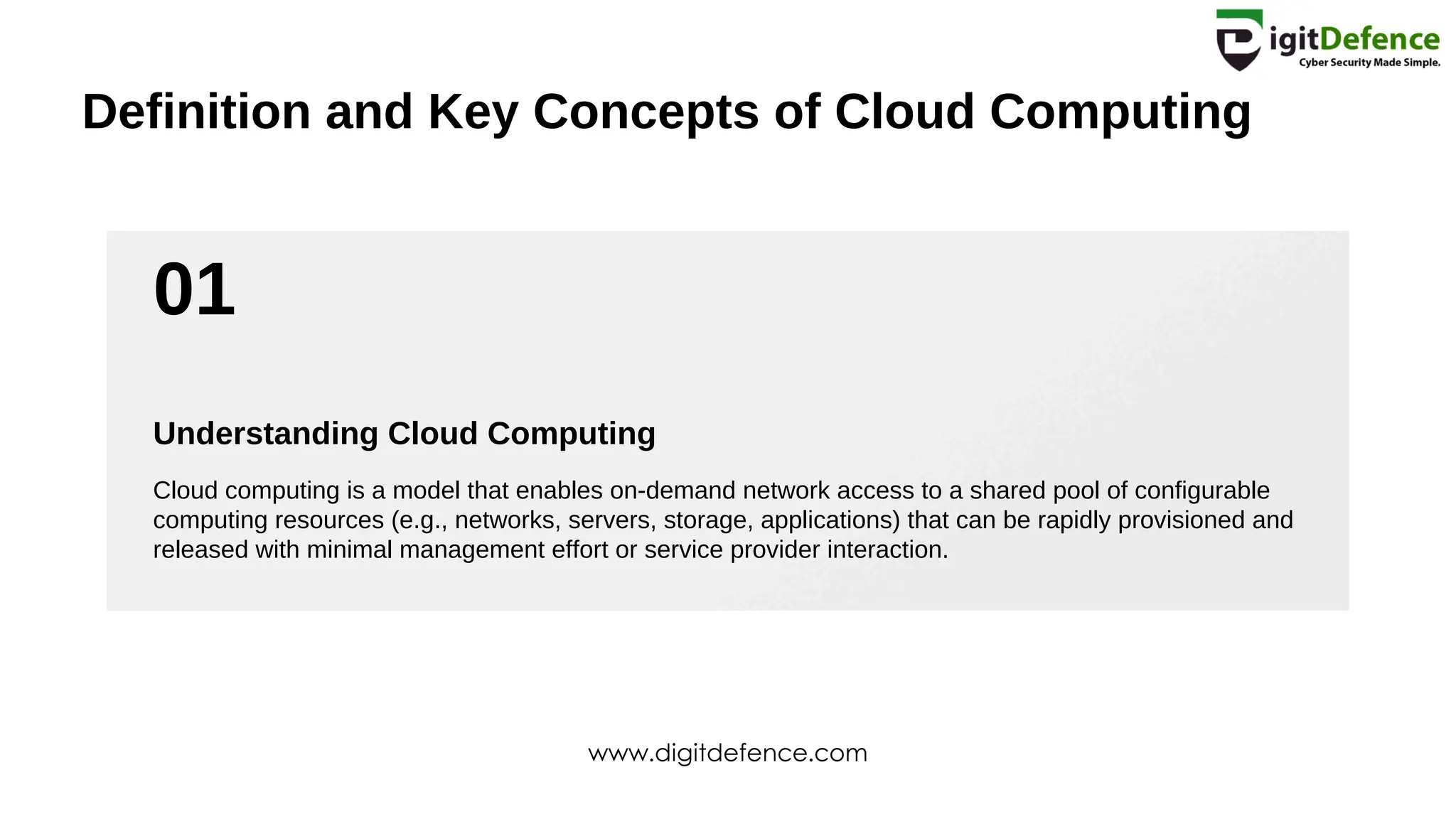 DigitDefence
Cyber Security Made Simple.

Definition and Key Concepts of Cloud Computing

01

Understanding Cloud Computing

Cloud computing is a model that enables on-demand network access to a shared pool of configurable computing resources (e.g., networks, servers, storage, applications) that can be rapidly provisioned and released with minimal management effort or service provider interaction.

www.digitdefence.com